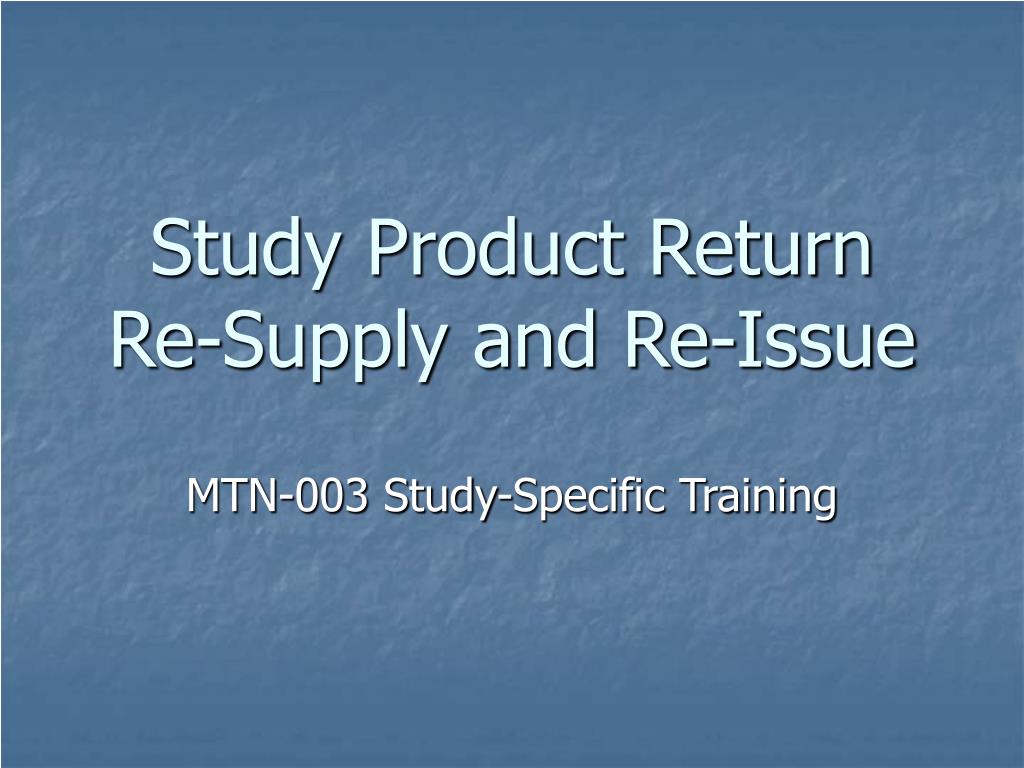 Study Product Return
Re-Supply and Re-Issue

MTN-003 Study-Specific Training